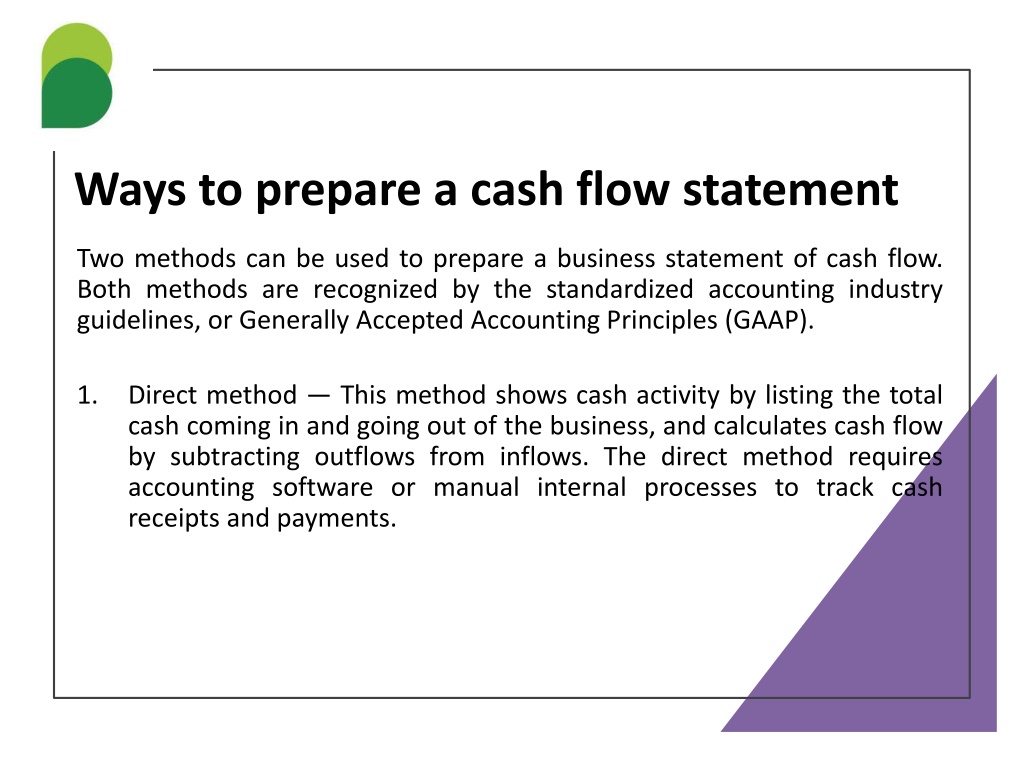 Ways to prepare a cash flow statement

Two methods can be used to prepare a business statement of cash flow. Both methods are recognized by the standardized accounting industry guidelines, or Generally Accepted Accounting Principles (GAAP).

1. Direct method — This method shows cash activity by listing the total cash coming in and going out of the business, and calculates cash flow by subtracting outflows from inflows. The direct method requires accounting software or manual internal processes to track cash receipts and payments.